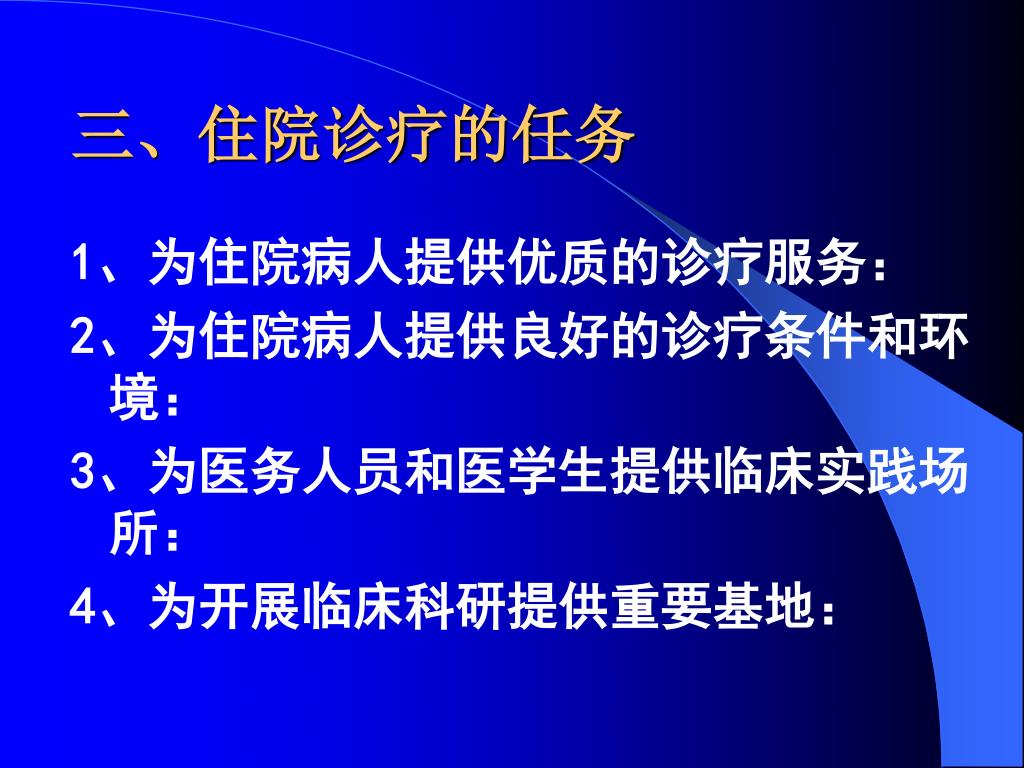 三、住院诊疗的任务

1、为住院病人提供优质的诊疗服务：

2、为住院病人提供良好的诊疗条件和环境：

3、为医务人员和医学生提供临床实践场所：

4、为开展临床科研提供重要基地：